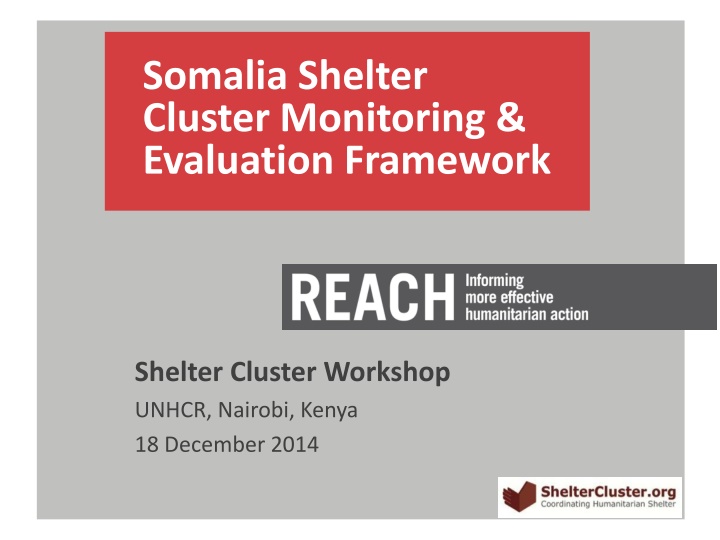 Somalia Shelter Cluster Monitoring & Evaluation Framework

REACH Informing more effective humanitarian action

Shelter Cluster Workshop

UNHCR, Nairobi, Kenya

18 December 2014

ShelterCluster.org
Coordinating Humanitarian Shelter